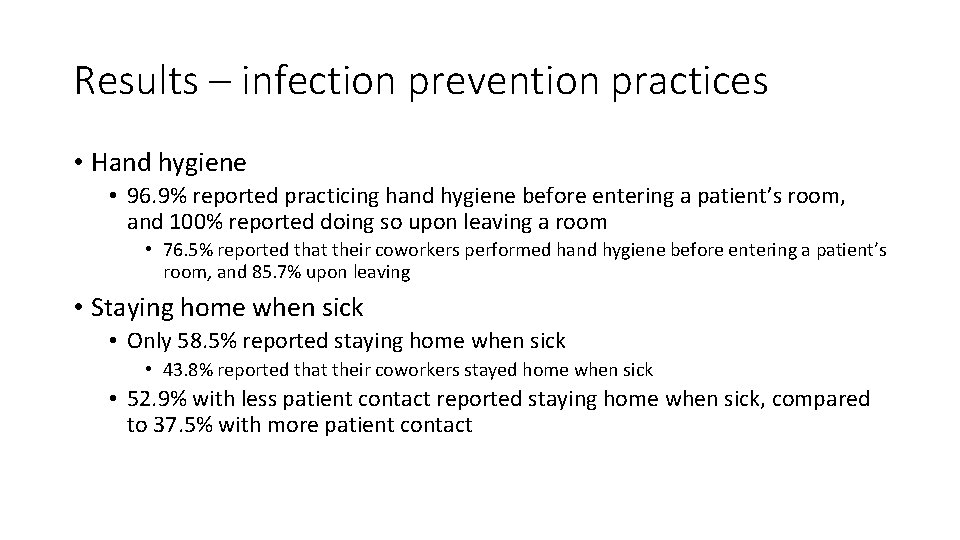 Results – infection prevention practices

• Hand hygiene
• 96.9% reported practicing hand hygiene before entering a patient's room, and 100% reported doing so upon leaving a room
• 76.5% reported that their coworkers performed hand hygiene before entering a patient's room, and 85.7% upon leaving

• Staying home when sick
• Only 58.5% reported staying home when sick
• 43.8% reported that their coworkers stayed home when sick
• 52.9% with less patient contact reported staying home when sick, compared to 37.5% with more patient contact